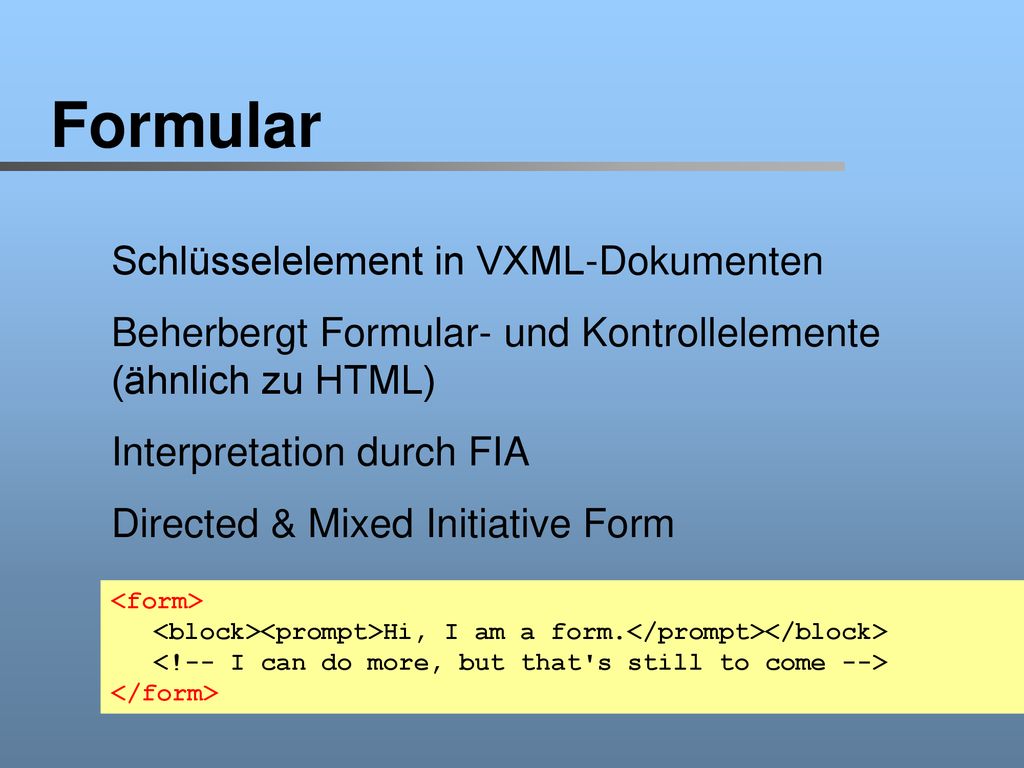 Formular

Schlüsselelement in VXML-Dokumenten

Beherbergt Formular- und Kontrollelemente (ähnlich zu HTML)

Interpretation durch FIA

Directed & Mixed Initiative Form

<form>
<block><prompt>Hi, I am a form.</prompt></block>
<!-- I can do more, but that's still to come -->
</form>